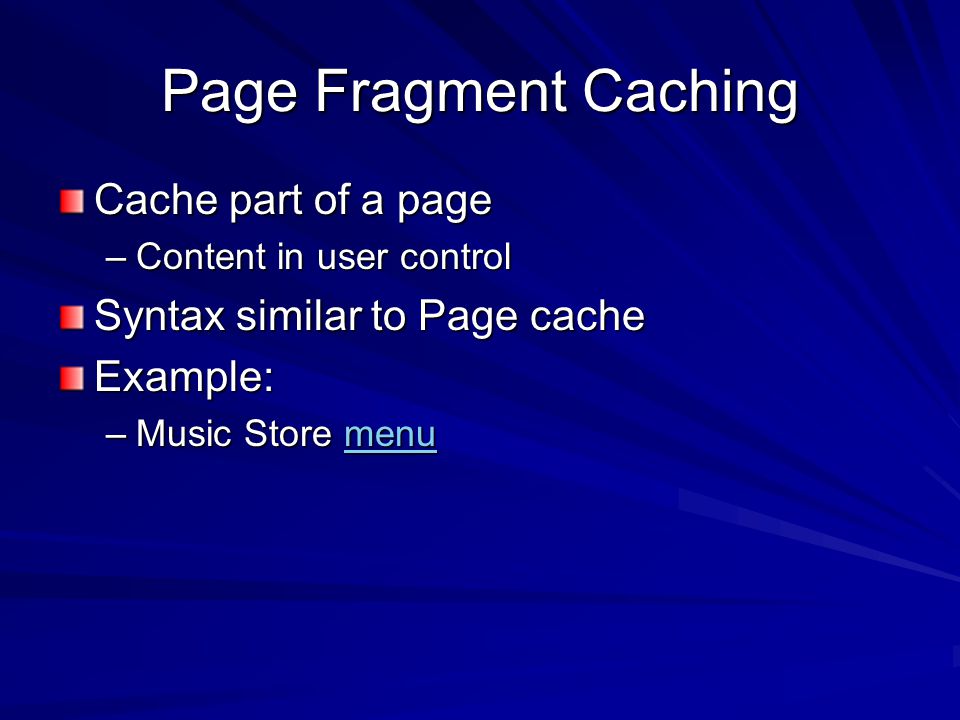 Page Fragment Caching

Cache part of a page

– Content in user control

Syntax similar to Page cache

Example:

– Music Store menu